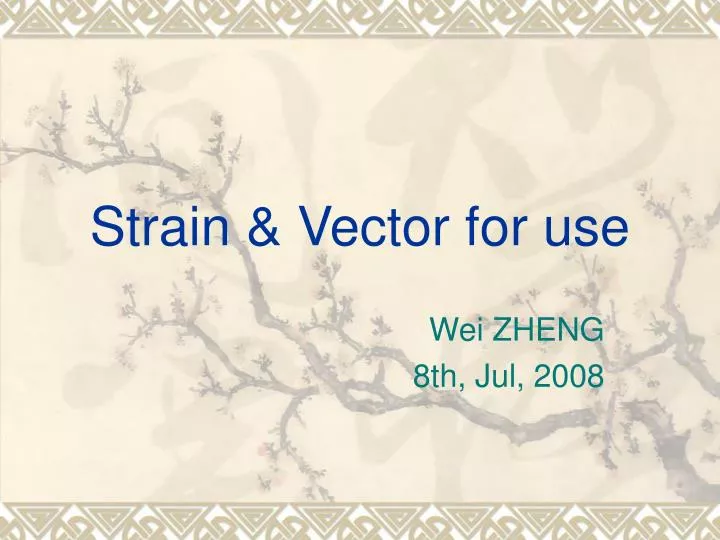 Strain & Vector for use

Wei ZHENG
8th, Jul, 2008